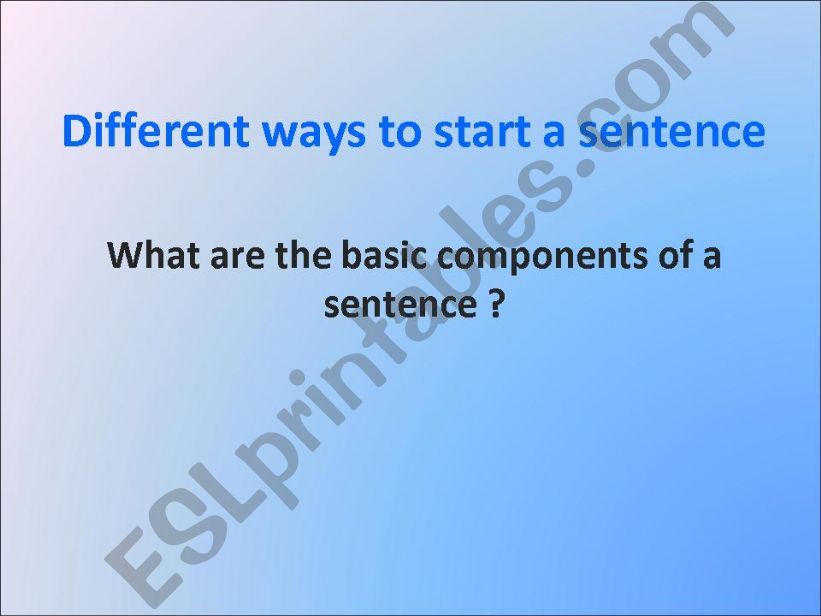 Different ways to start a sentence

What are the basic components of a sentence ?

ESLprintables.com